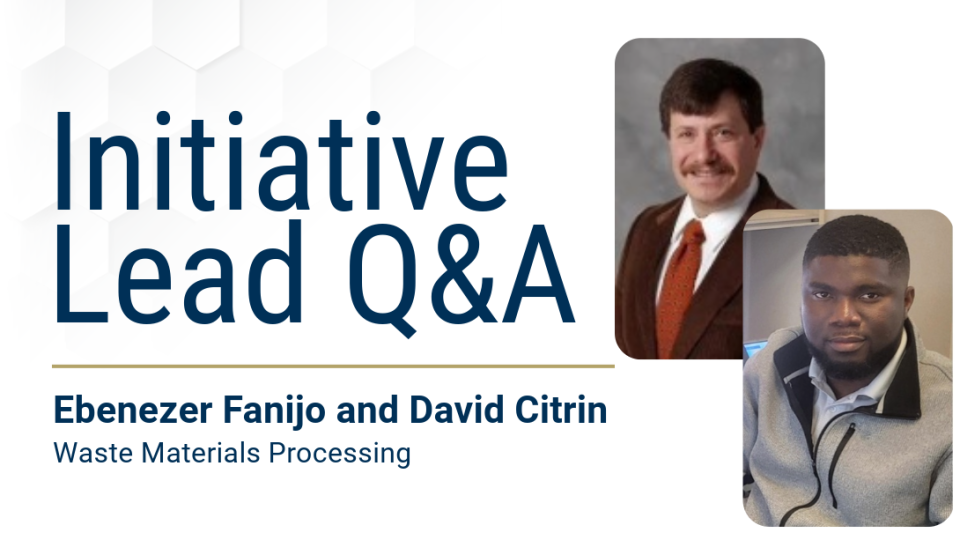 Initiative Lead Q&A

Ebenezer Fanijo and David Citrin
Waste Materials Processing